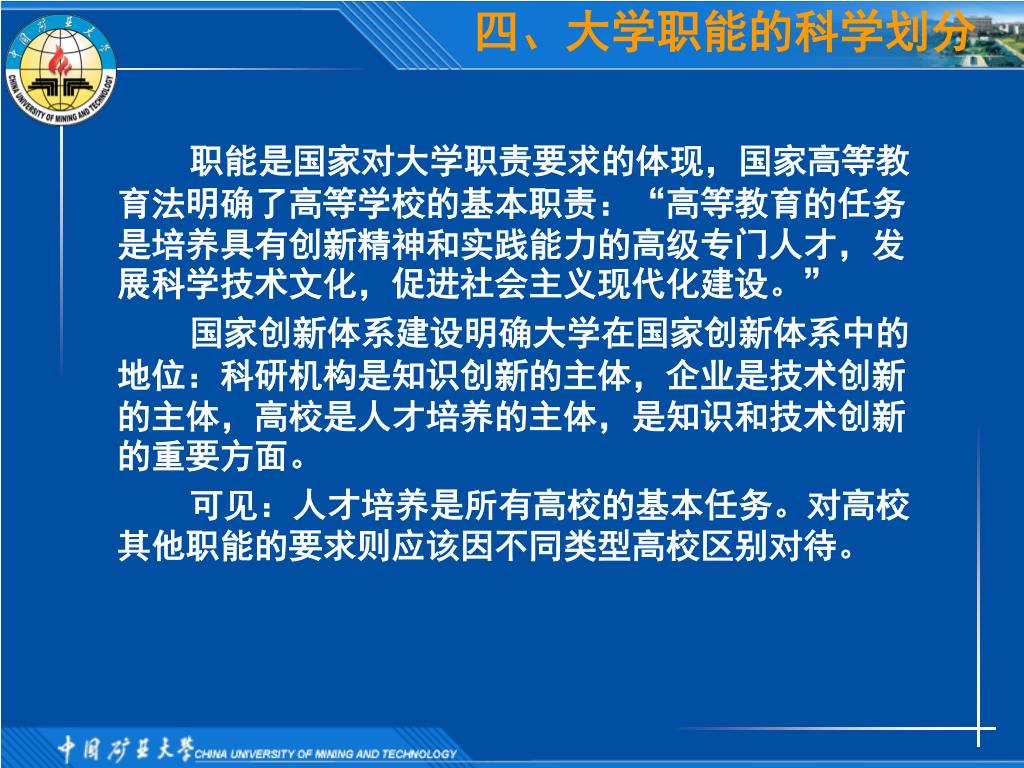 中国矿业大学
CHINA UNIVERSITY OF MINING AND TECHNOLOGY

四、大学职能的科学划分

职能是国家对大学职责要求的体现，国家高等教育法明确了高等学校的基本职责：“高等教育的任务是培养具有创新精神和实践能力的高级专门人才，发展科学技术文化，促进社会主义现代化建设。”

国家创新体系建设明确大学在国家创新体系中的地位：科研机构是知识创新的主体，企业是技术创新的主体，高校是人才培养的主体，是知识和技术创新的重要方面。

可见：人才培养是所有高校的基本任务。对高校其他职能的要求则应该因不同类型高校区别对待。

中国矿业大学 CHINA UNIVERSITY OF MINING AND TECHNOLOGY